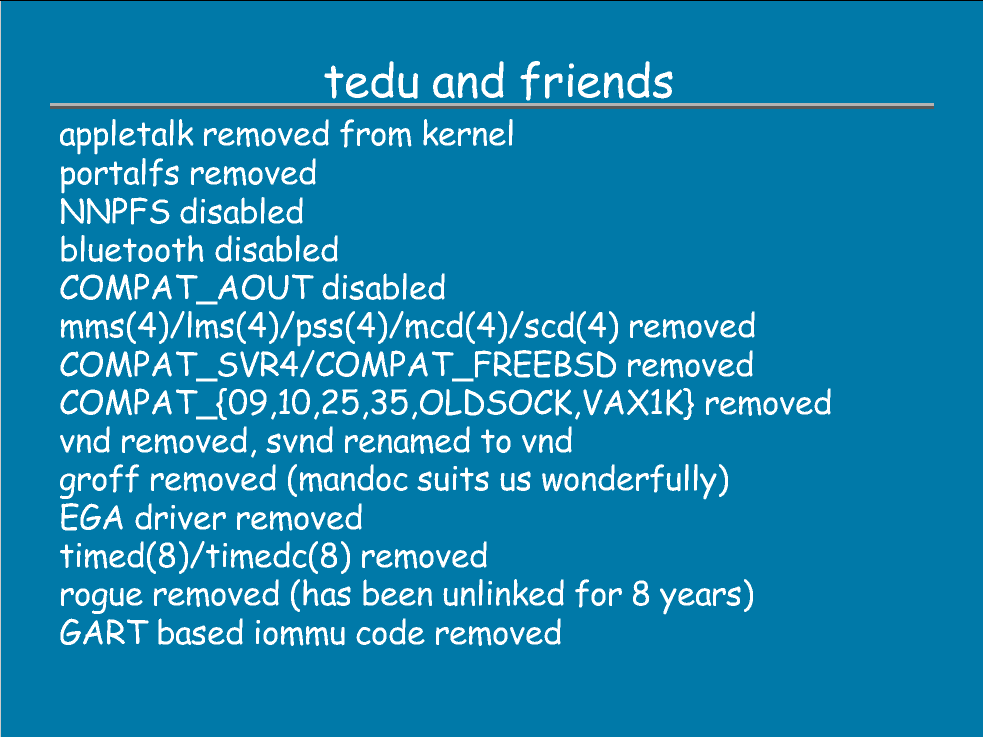 tedu and friends

appletalk removed from kernel
portalfs removed
NNPFS disabled
bluetooth disabled
COMPAT_AOUT disabled
mms(4)/lms(4)/pss(4)/mcd(4)/scd(4) removed
COMPAT_SVR4/COMPAT_FREEBSD removed
COMPAT_{09,10,25,35,OLDSOCK,VAX1K} removed
vnd removed, svnd renamed to vnd
groff removed (mandoc suits us wonderfully)
EGA driver removed
timed(8)/timedc(8) removed
rogue removed (has been unlinked for 8 years)
GART based iommu code removed